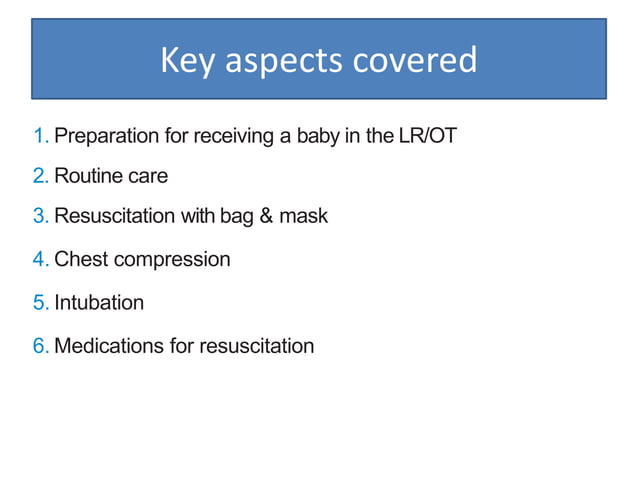 Key aspects covered

1. Preparation for receiving a baby in the LR/OT
2. Routine care
3. Resuscitation with bag & mask
4. Chest compression
5. Intubation
6. Medications for resuscitation